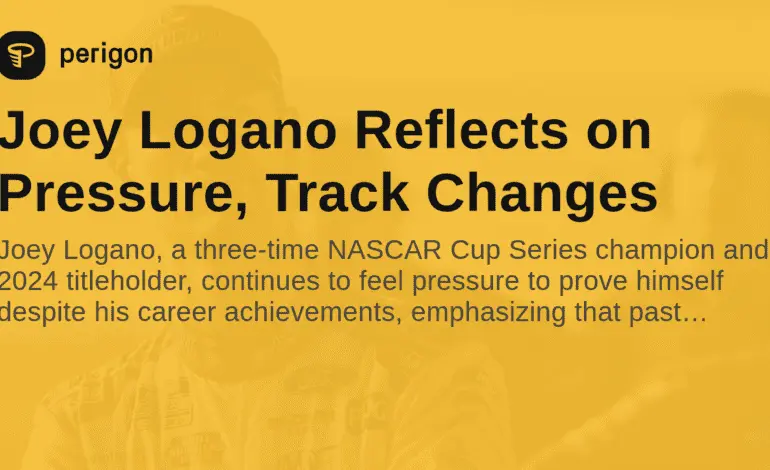 perigon

Joey Logano Reflects on Pressure, Track Changes

Joey Logano, a three-time NASCAR Cup Series champion and 2024 titleholder, continues to feel pressure to prove himself despite his career achievements, emphasizing that past…